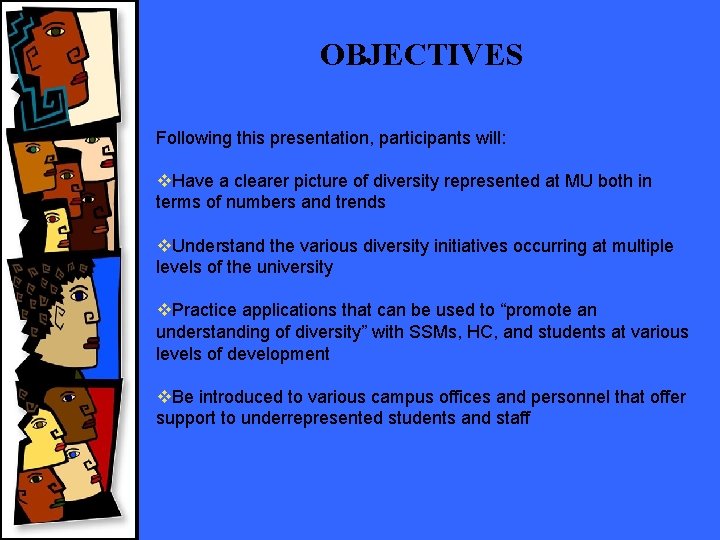 OBJECTIVES

Following this presentation, participants will:

❖Have a clearer picture of diversity represented at MU both in terms of numbers and trends

❖Understand the various diversity initiatives occurring at multiple levels of the university

❖Practice applications that can be used to “promote an understanding of diversity” with SSMs, HC, and students at various levels of development

❖Be introduced to various campus offices and personnel that offer support to underrepresented students and staff